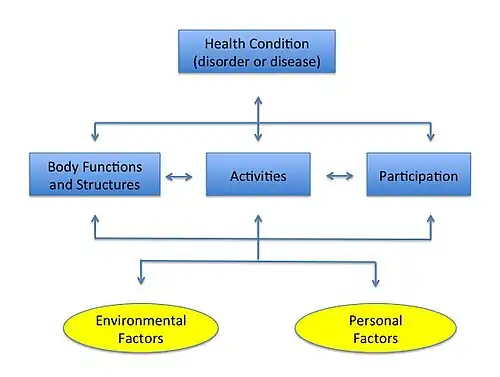 Health Condition
(disorder or disease)

Body Functions and Structures

Activities

Participation

Environmental Factors

Personal Factors